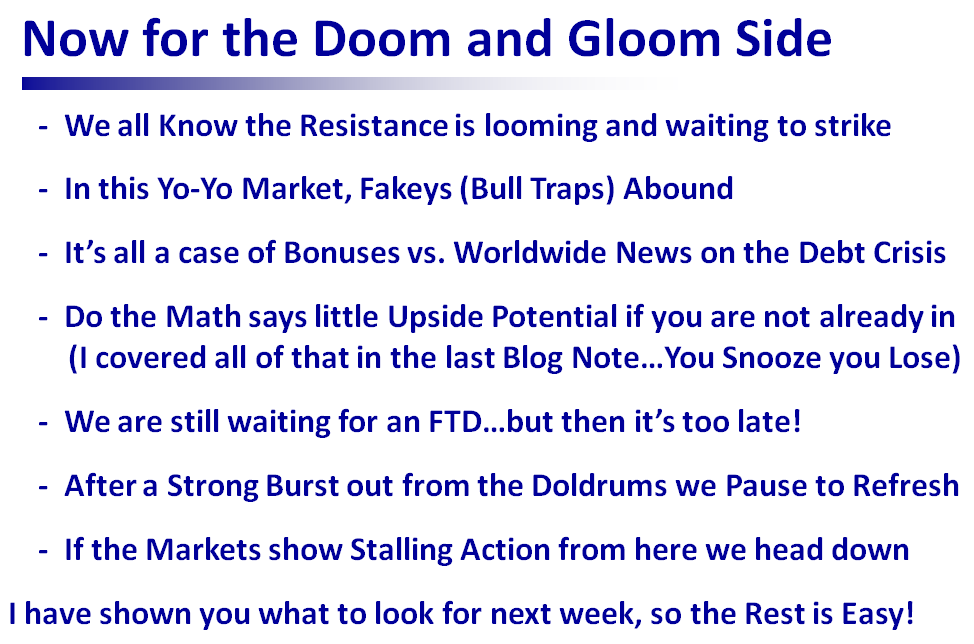 Now for the Doom and Gloom Side

- We all Know the Resistance is looming and waiting to strike

- In this Yo-Yo Market, Fakeys (Bull Traps) Abound

- It's all a case of Bonuses vs. Worldwide News on the Debt Crisis

- Do the Math says little Upside Potential if you are not already in (I covered all of that in the last Blog Note…You Snooze you Lose)

- We are still waiting for an FTD…but then it's too late!

- After a Strong Burst out from the Doldrums we Pause to Refresh

- If the Markets show Stalling Action from here we head down

I have shown you what to look for next week, so the Rest is Easy!